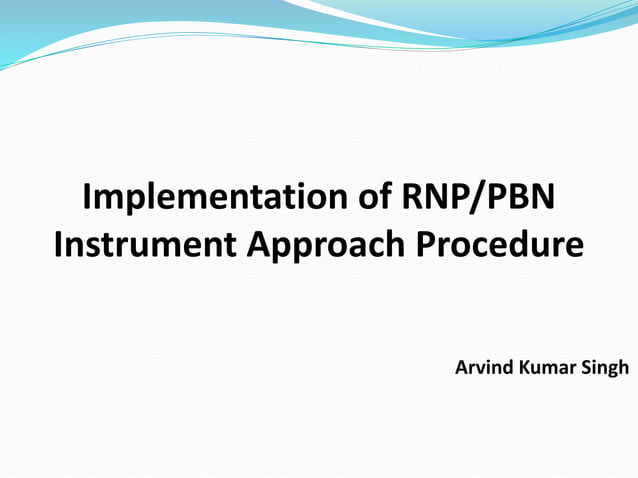 Implementation of RNP/PBN Instrument Approach Procedure

Arvind Kumar Singh